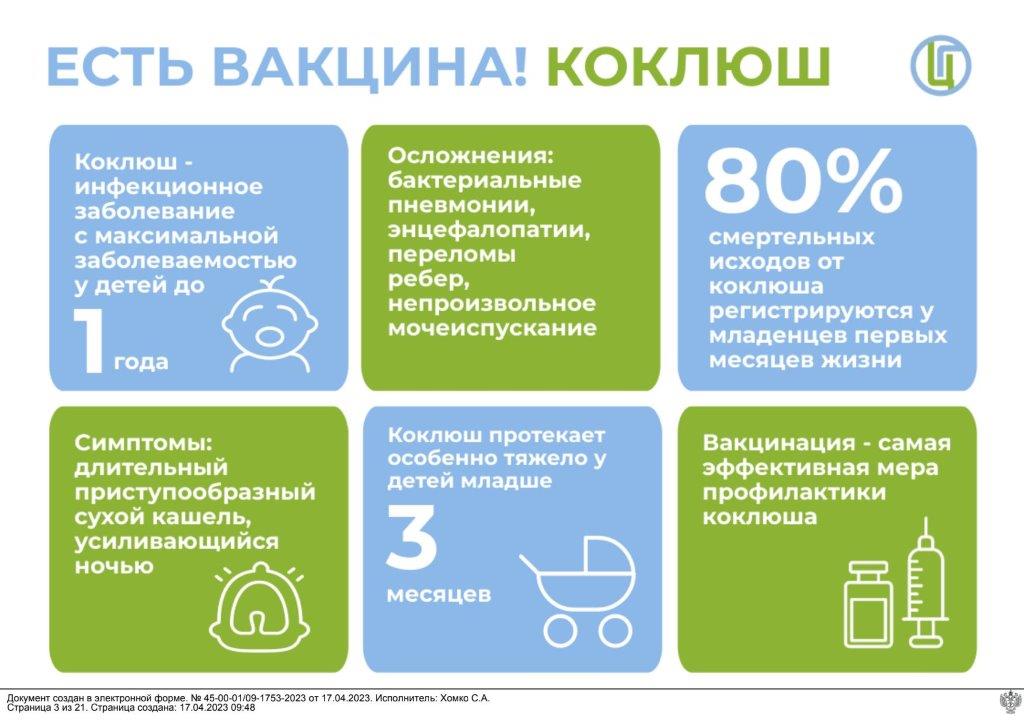 ЕСТЬ ВАКЦИНА! КОКЛЮШ

Коклюш - инфекционное заболевание с максимальной заболеваемостью у детей до 1 года

Осложнения: бактериальные пневмонии, энцефалопатии, переломы ребер, непроизвольное мочеиспускание

80% смертельных исходов от коклюша регистрируются у младенцев первых месяцев жизни

Симптомы: длительный приступообразный сухой кашель, усиливающийся ночью

Коклюш протекает особенно тяжело у детей младше 3 месяцев

Вакцинация - самая эффективная мера профилактики коклюша

Документ создан в электронной форме. № 45-00-01/09-1753-2023 от 17.04.2023. Исполнитель: Хомко С.А.
Страница 3 из 21. Страница создана: 17.04.2023 09:48